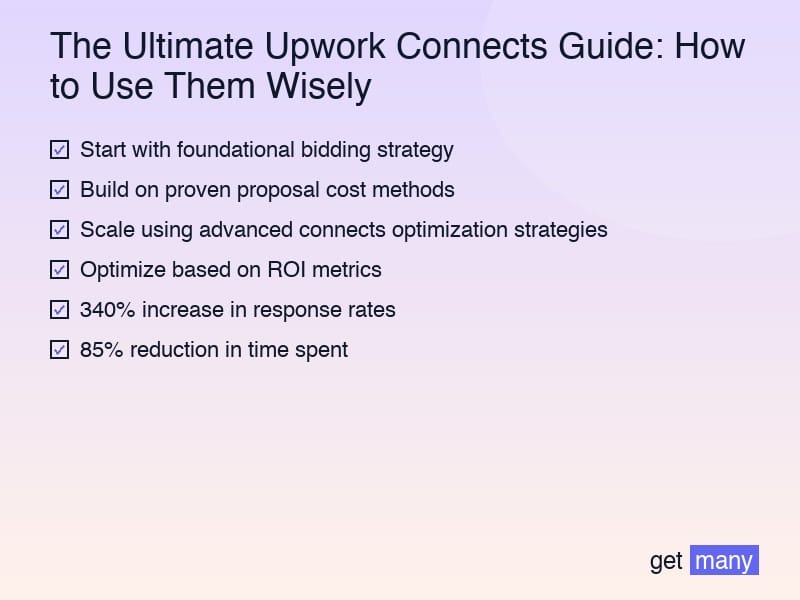 The Ultimate Upwork Connects Guide: How to Use Them Wisely

☑ Start with foundational bidding strategy
☑ Build on proven proposal cost methods
☑ Scale using advanced connects optimization strategies
☑ Optimize based on ROI metrics
☑ 340% increase in response rates
☑ 85% reduction in time spent

get many